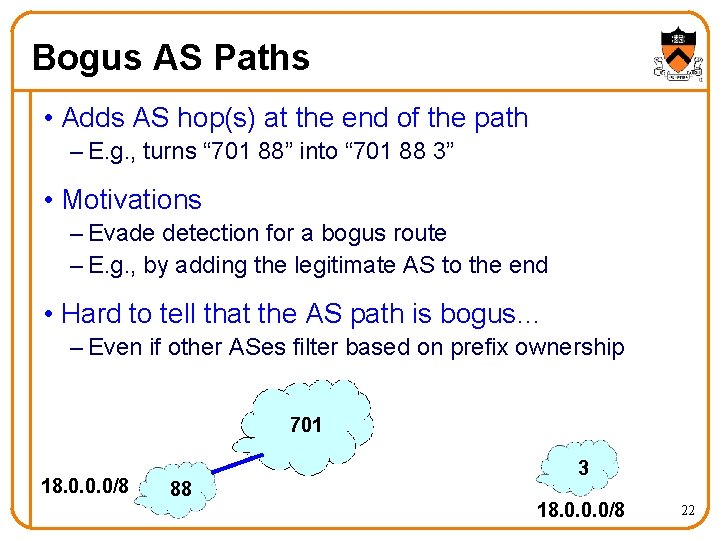 Bogus AS Paths

• Adds AS hop(s) at the end of the path
– E.g., turns “701 88” into “701 88 3”

• Motivations
– Evade detection for a bogus route
– E.g., by adding the legitimate AS to the end

• Hard to tell that the AS path is bogus…
– Even if other ASes filter based on prefix ownership

701

18.0.0.0/8

88

3

18.0.0.0/8

22